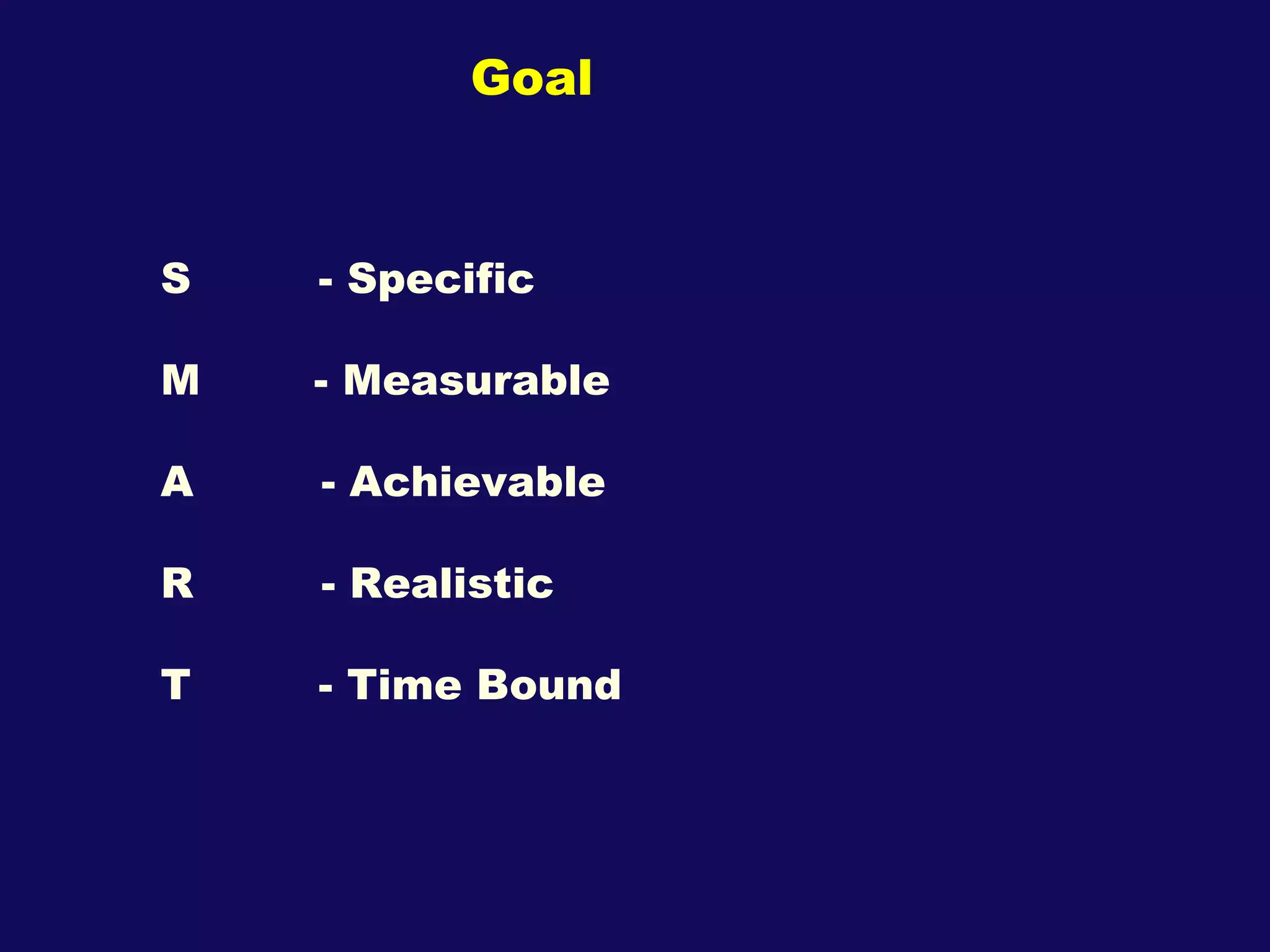 Goal

S - Specific

M - Measurable

A - Achievable

R - Realistic

T - Time Bound